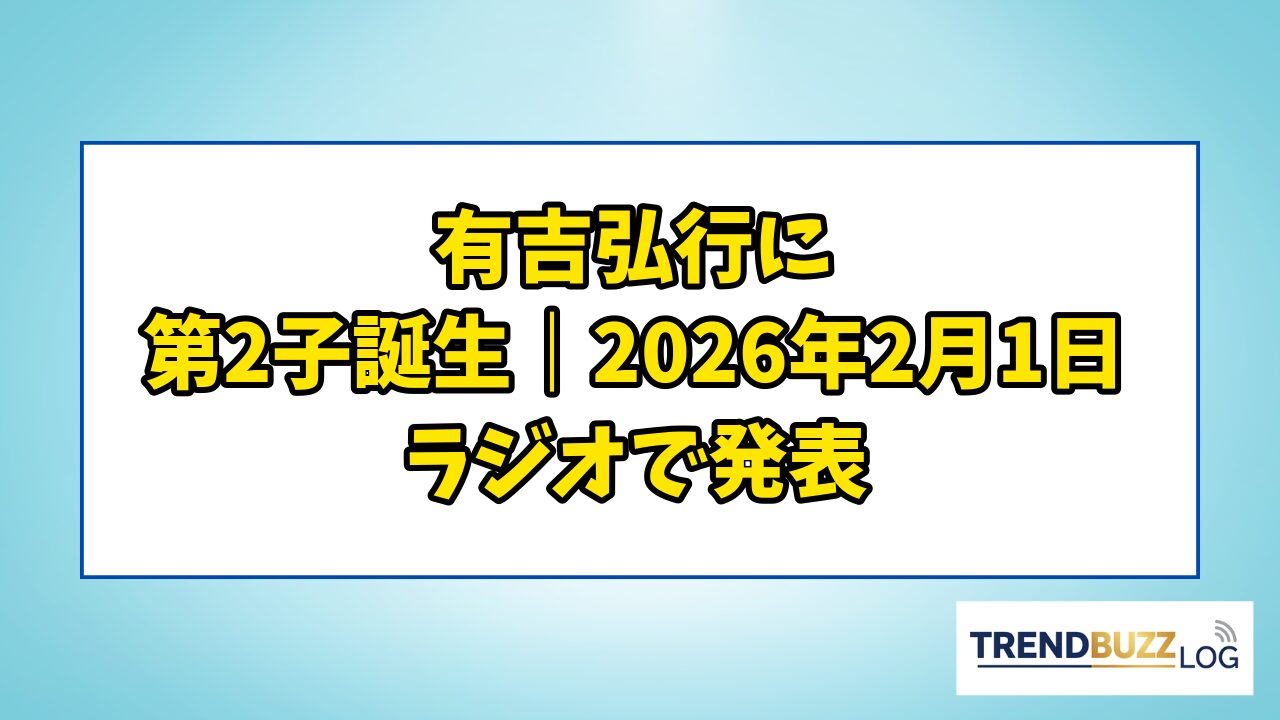 有吉弘行に
第2子誕生｜2026年2月1日
ラジオで発表

TRENDBUZZ LOG